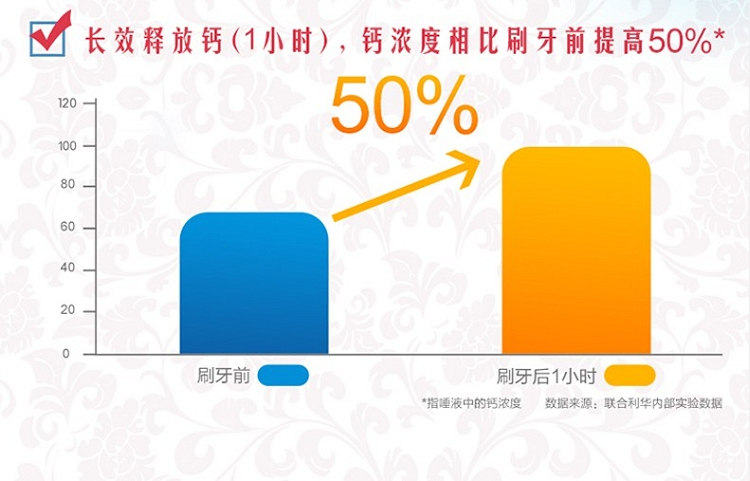 长效释放钙（1小时），钙浓度相比刷牙前提高50%*

50%

120
100
80
60
40
20
0

刷牙前
刷牙后1小时

*指唾液中的钙浓度　　数据来源：联合利华内部实验数据